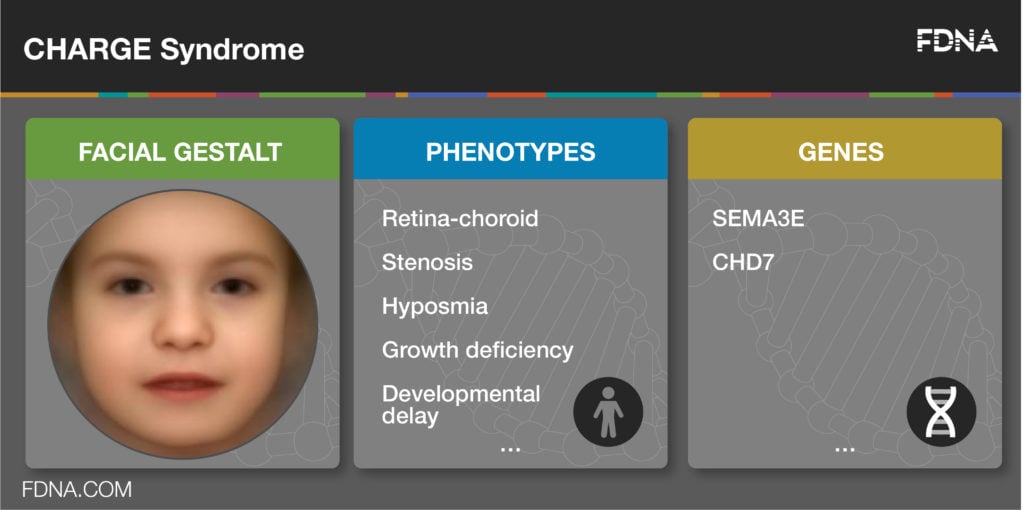 CHARGE Syndrome

FDNA

FACIAL GESTALT

PHENOTYPES

Retina-choroid

Stenosis

Hyposmia

Growth deficiency

Developmental delay

...

GENES

SEMA3E

CHD7

...

FDNA.COM